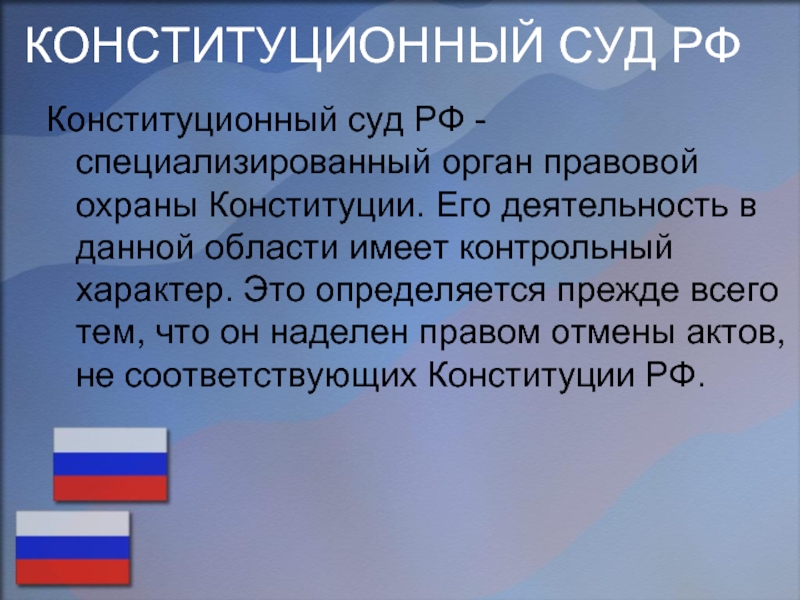 КОНСТИТУЦИОННЫЙ СУД РФ

Конституционный суд РФ - специализированный орган правовой охраны Конституции. Его деятельность в данной области имеет контрольный характер. Это определяется прежде всего тем, что он наделен правом отмены актов, не соответствующих Конституции РФ.